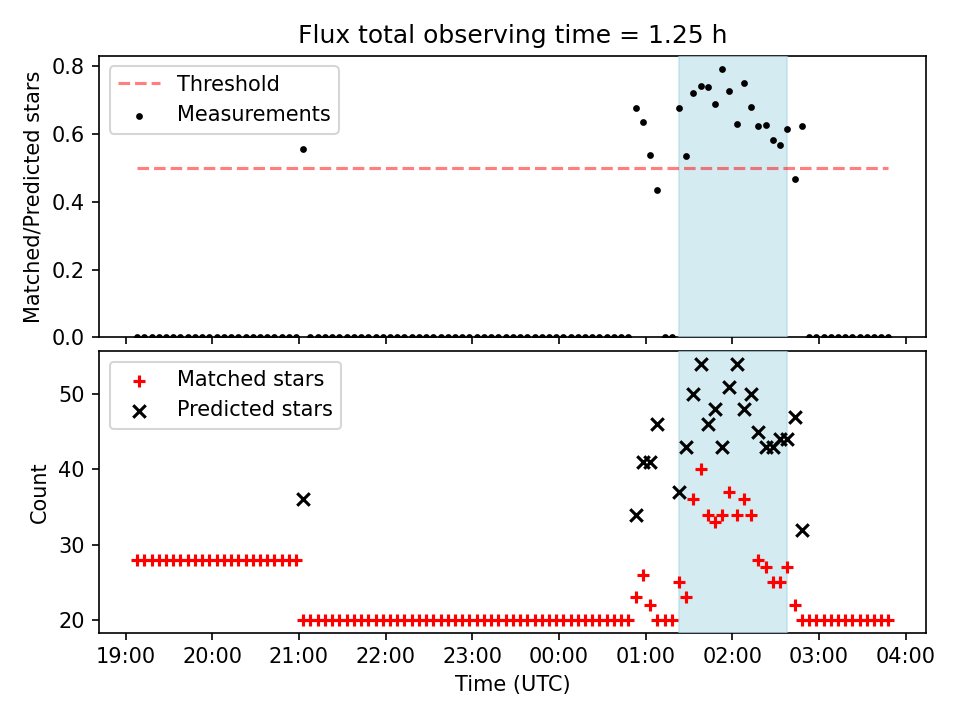 Flux total observing time = 1.25 h

Threshold
Measurements

Matched/Predicted stars

0.8
0.6
0.4
0.2
0.0

Matched stars
Predicted stars

Count

50
40
30
20

19:00 20:00 21:00 22:00 23:00 00:00 01:00 02:00 03:00 04:00

Time (UTC)